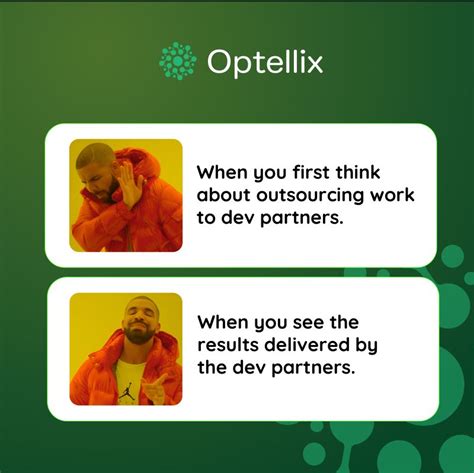 Optellix

When you first think about outsourcing work to dev partners.

When you see the results delivered by the dev partners.